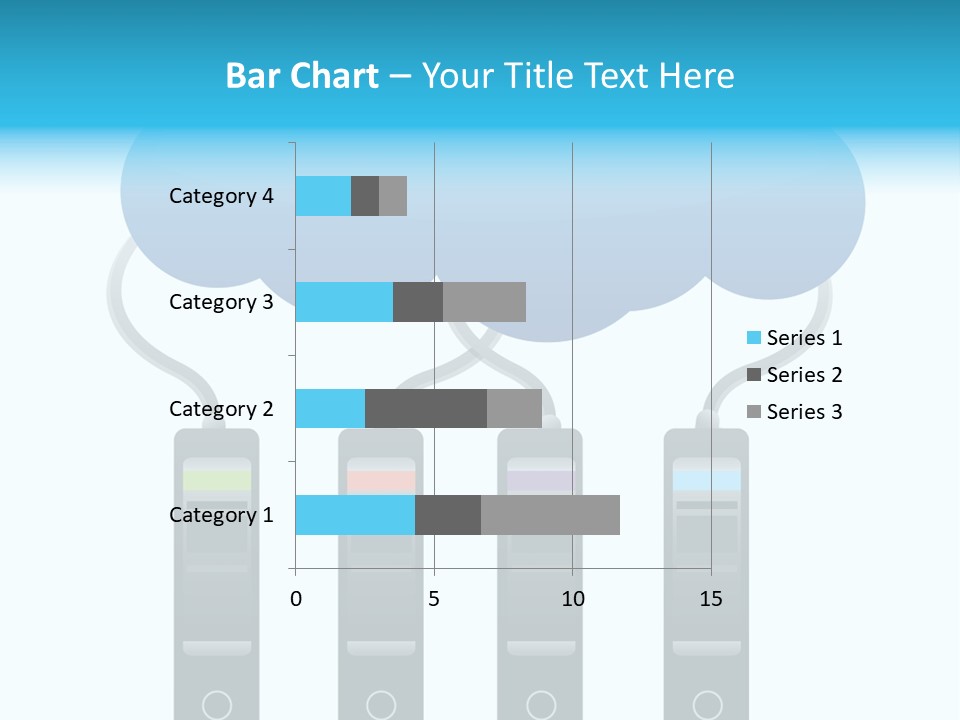 Bar Chart – Your Title Text Here

Category 4
Category 3
Category 2
Category 1

0
5
10
15

Series 1
Series 2
Series 3